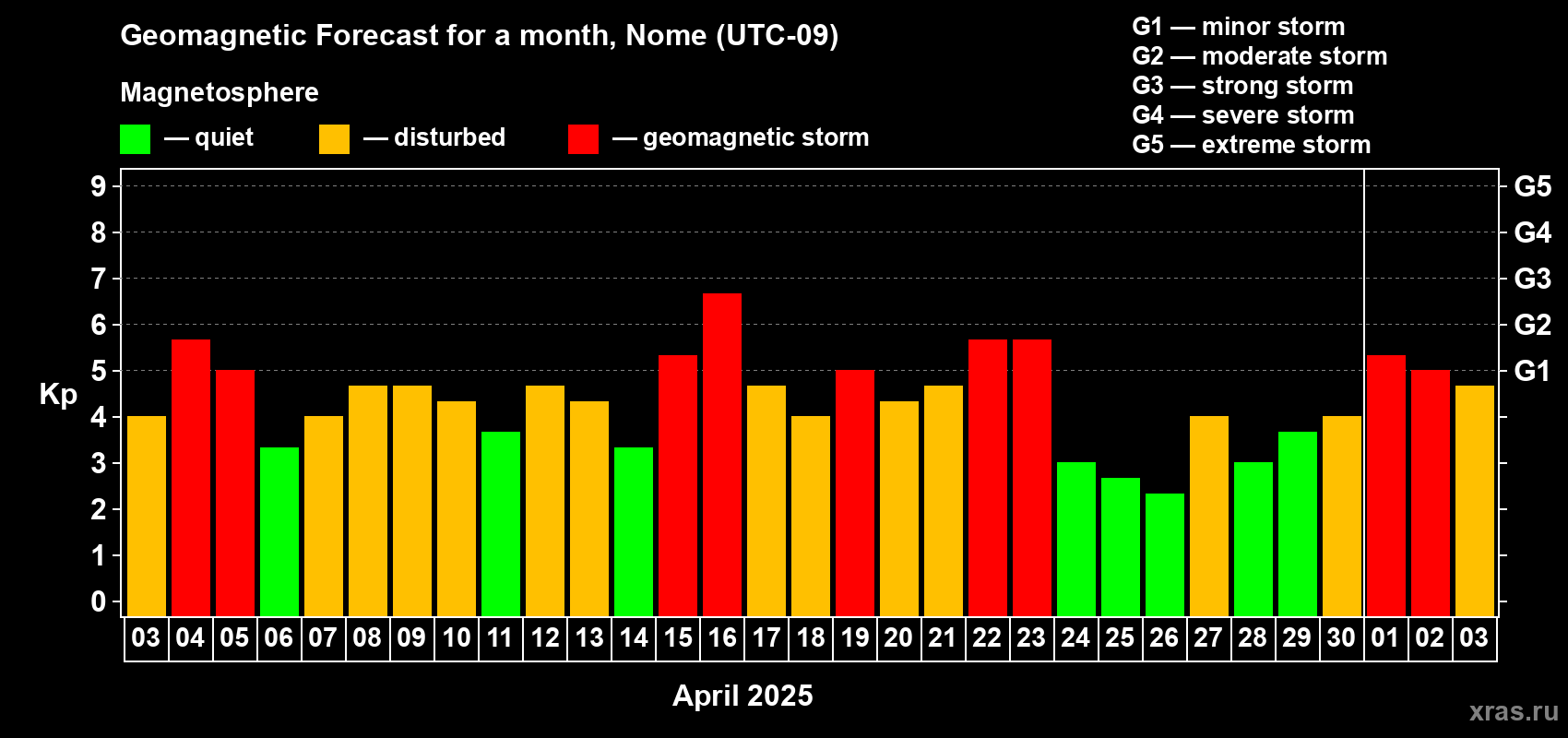 Geomagnetic Forecast for a month, Nome (UTC-09)

Magnetosphere

— quiet — disturbed — geomagnetic storm

G1 — minor storm
G2 — moderate storm
G3 — strong storm
G4 — severe storm
G5 — extreme storm

Kp

9
8
7
6
5
4
3
2
1
0

G5
G4
G3
G2
G1

03 04 05 06 07 08 09 10 11 12 13 14 15 16 17 18 19 20 21 22 23 24 25 26 27 28 29 30 01 02 03

April 2025

xras.ru